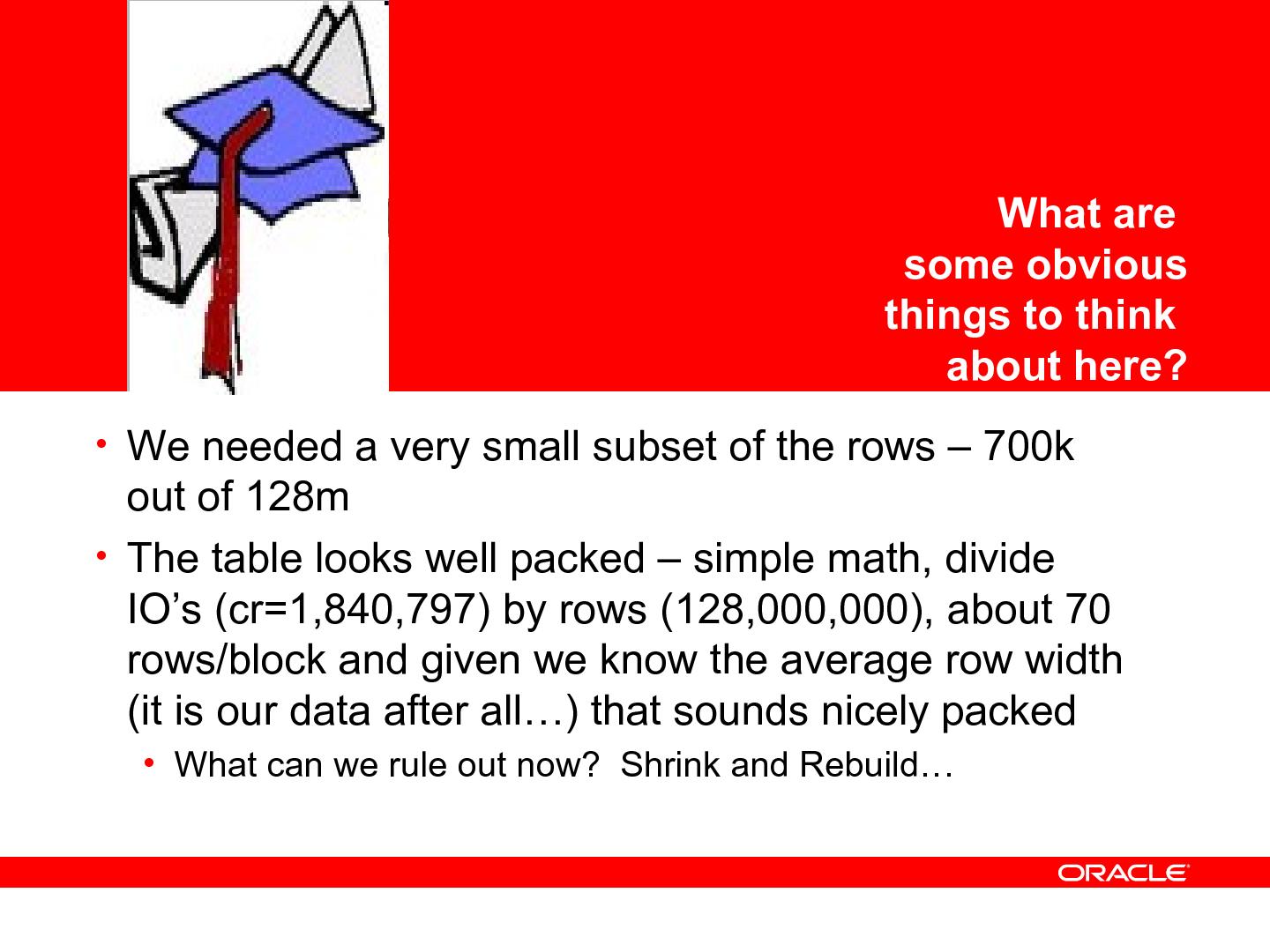 What are some obvious things to think about here?

• We needed a very small subset of the rows – 700k out of 128m

• The table looks well packed – simple math, divide IO’s (cr=1,840,797) by rows (128,000,000), about 70 rows/block and given we know the average row width (it is our data after all…) that sounds nicely packed

• What can we rule out now?  Shrink and Rebuild…

ORACLE